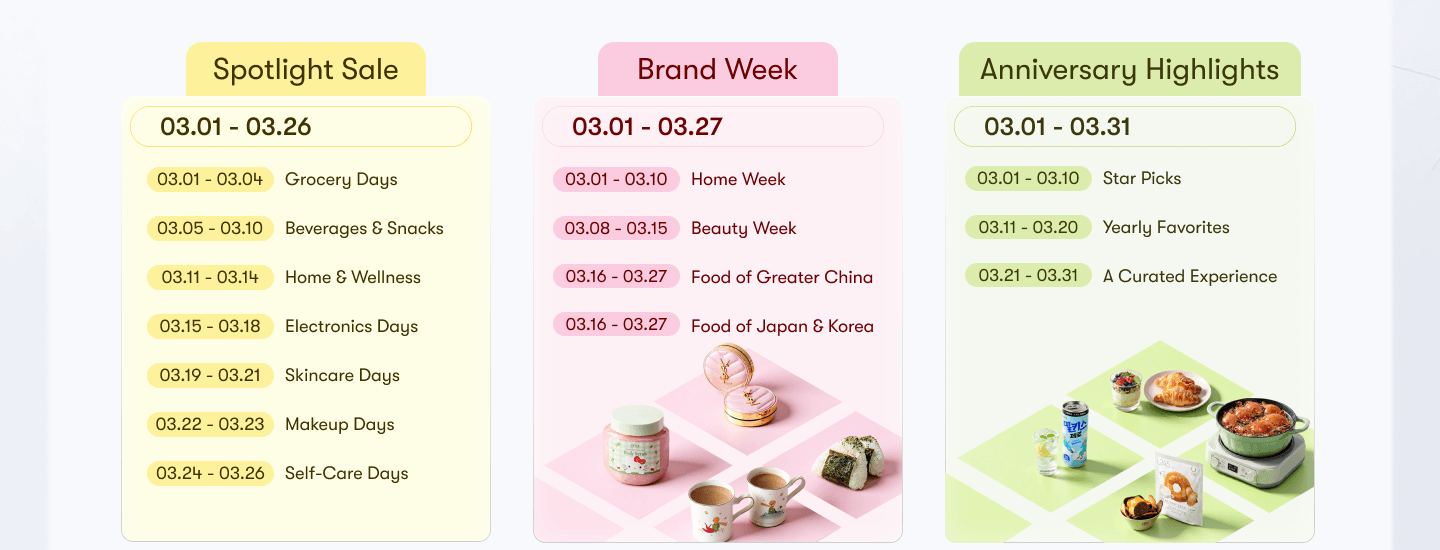 Spotlight Sale

03.01 - 03.26

03.01 - 03.04 Grocery Days

03.05 - 03.10 Beverages & Snacks

03.11 - 03.14 Home & Wellness

03.15 - 03.18 Electronics Days

03.19 - 03.21 Skincare Days

03.22 - 03.23 Makeup Days

03.24 - 03.26 Self-Care Days

Brand Week

03.01 - 03.27

03.01 - 03.10 Home Week

03.08 - 03.15 Beauty Week

03.16 - 03.27 Food of Greater China

03.16 - 03.27 Food of Japan & Korea

Anniversary Highlights

03.01 - 03.31

03.01 - 03.10 Star Picks

03.11 - 03.20 Yearly Favorites

03.21 - 03.31 A Curated Experience